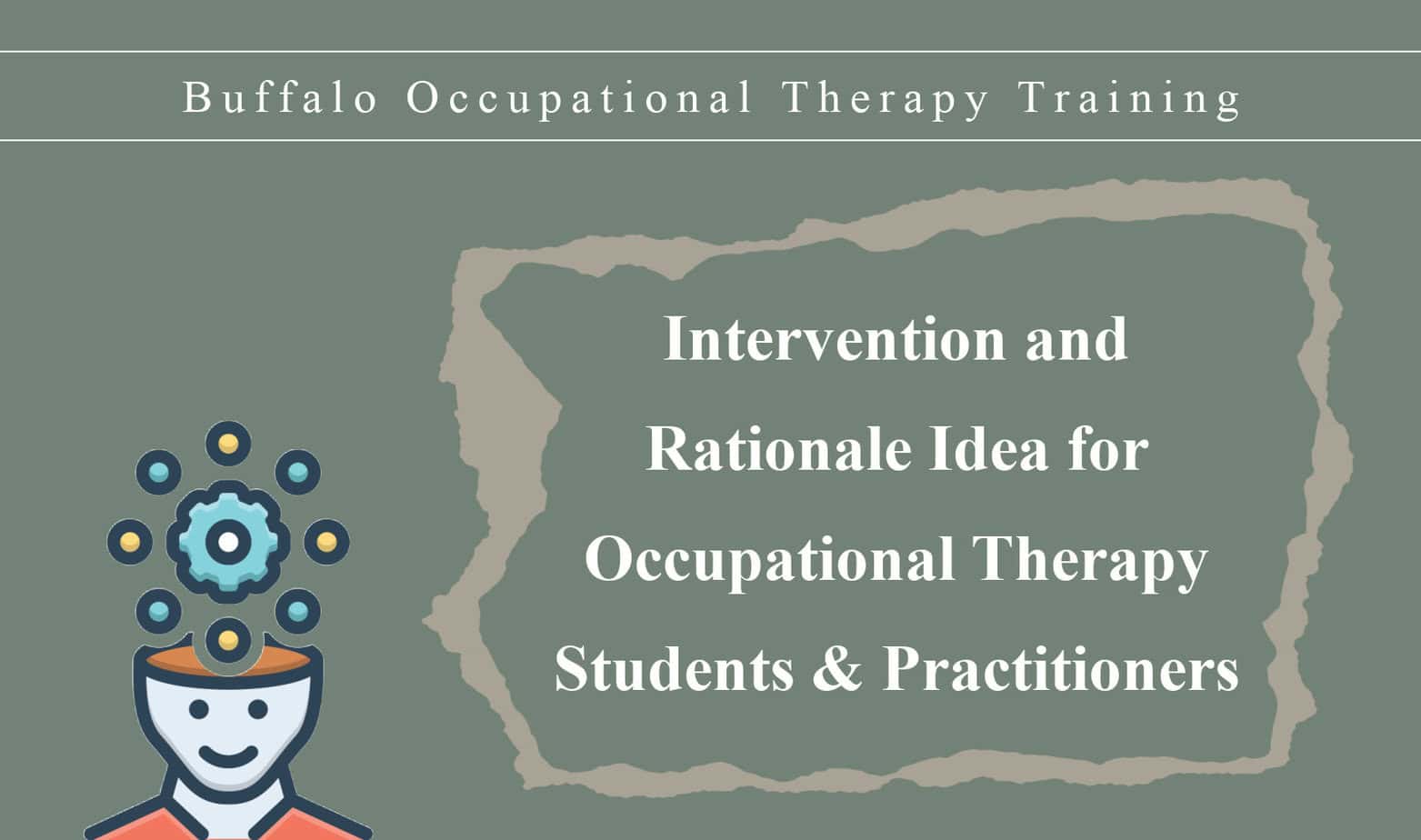 Buffalo Occupational Therapy Training

Intervention and Rationale Idea for Occupational Therapy Students & Practitioners